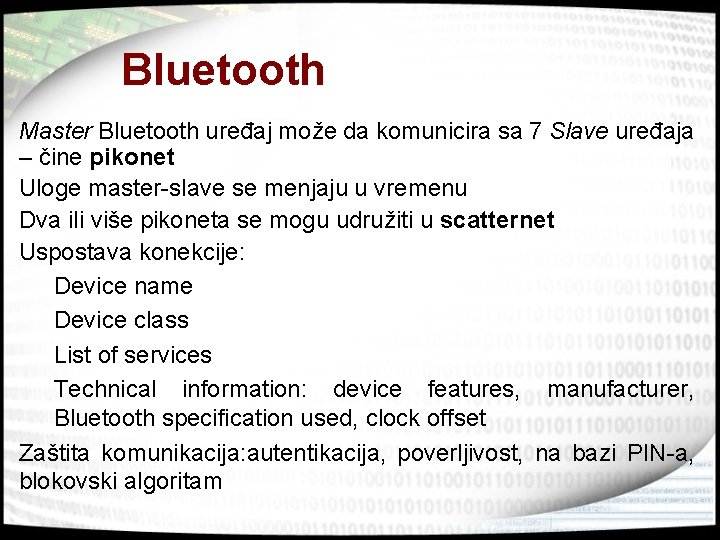 Bluetooth

Master Bluetooth uređaj može da komunicira sa 7 Slave uređaja – čine pikonet

Uloge master-slave se menjaju u vremenu

Dva ili više pikoneta se mogu udružiti u scatternet

Uspostava konekcije:

Device name

Device class

List of services

Technical information: device features, manufacturer, Bluetooth specification used, clock offset

Zaštita komunikacija:autentikacija, poverljivost, na bazi PIN-a, blokovski algoritam